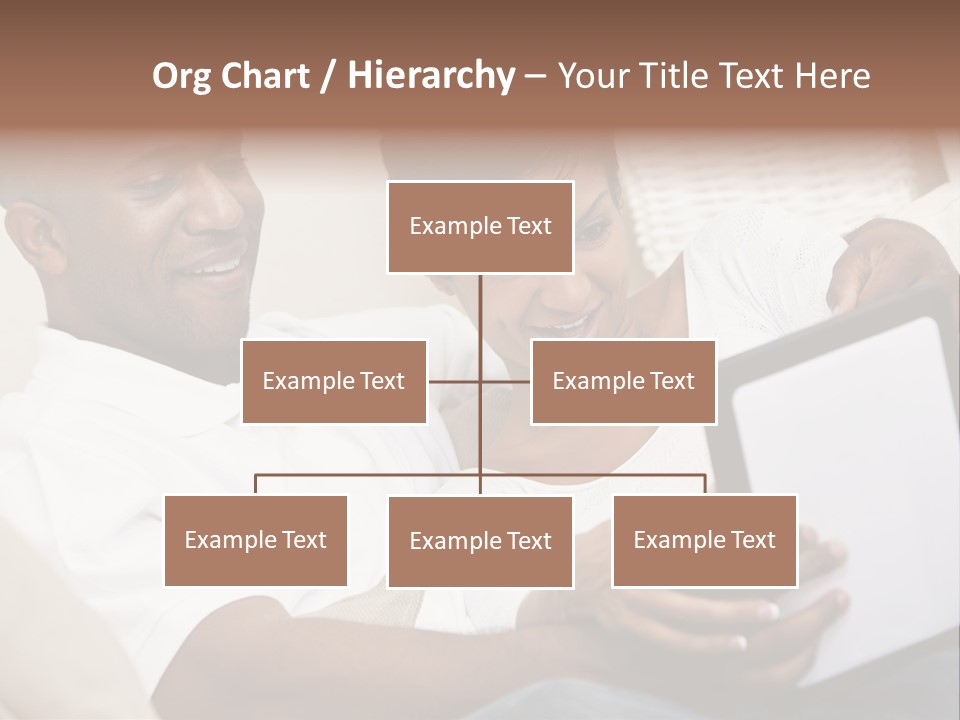 Org Chart / Hierarchy – Your Title Text Here

Example Text

Example Text

Example Text

Example Text

Example Text

Example Text